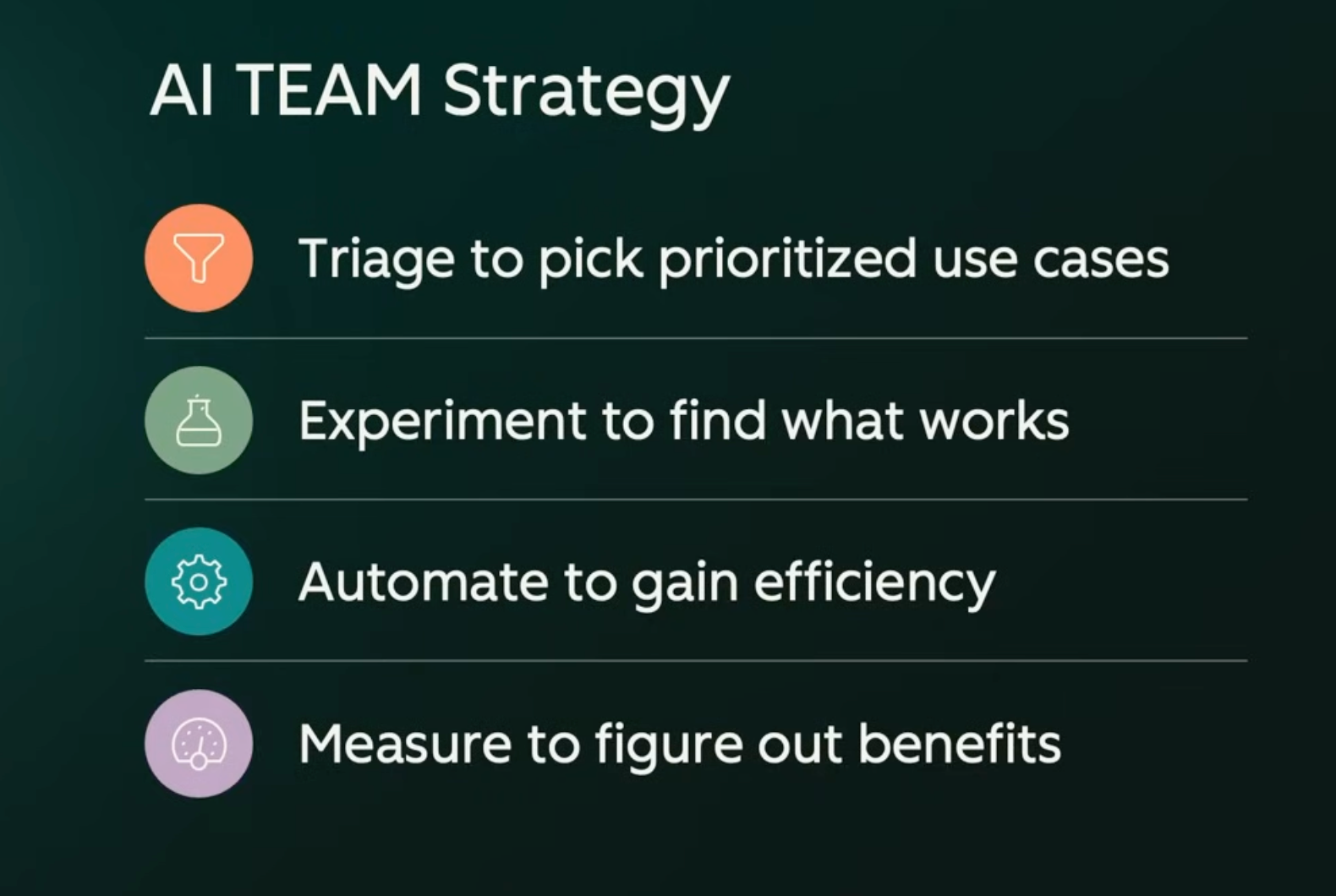 AI TEAM Strategy

Triage to pick prioritized use cases

Experiment to find what works

Automate to gain efficiency

Measure to figure out benefits